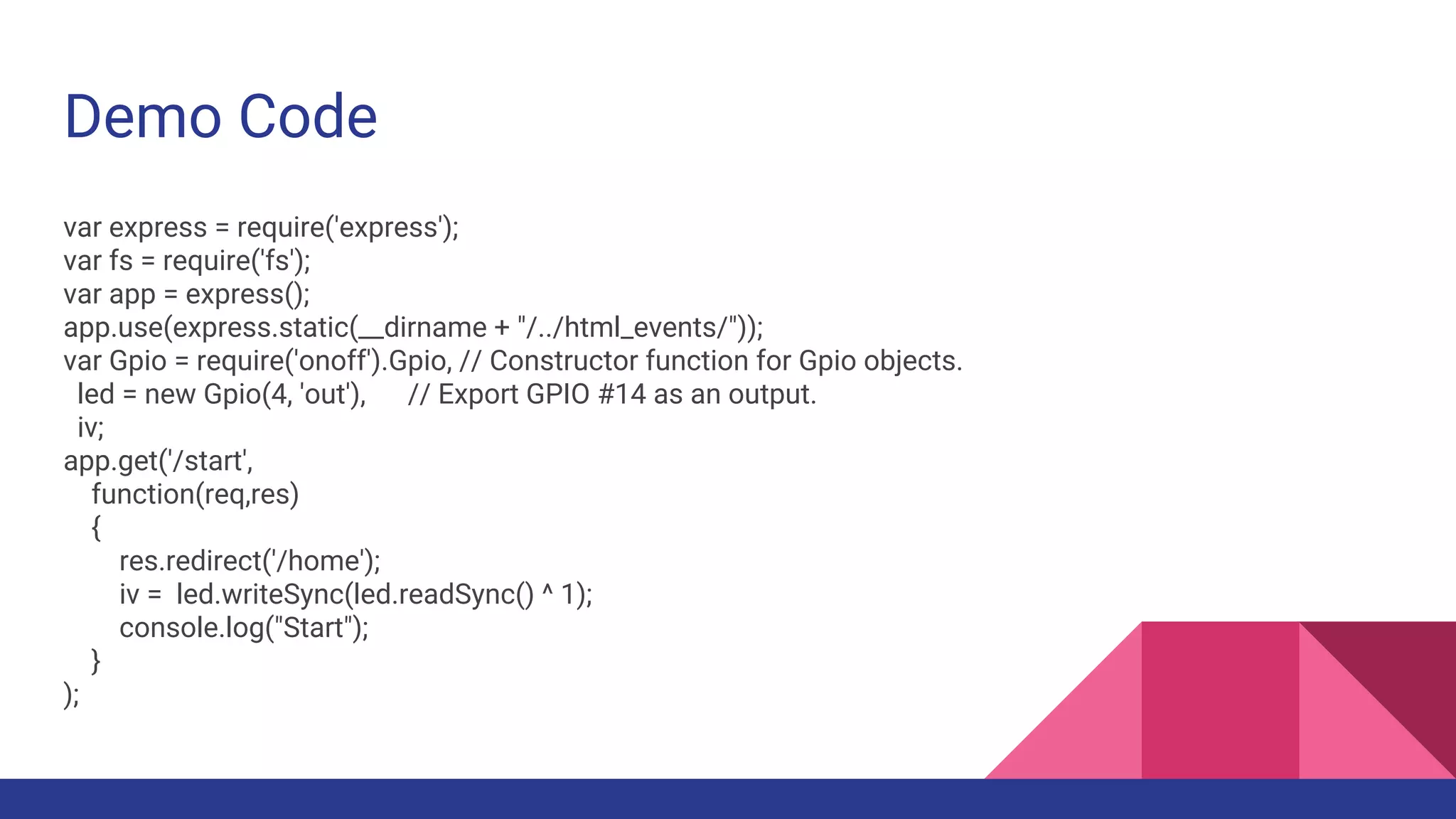 Demo Code

var express = require('express');
var fs = require('fs');
var app = express();
app.use(express.static(__dirname + "/../html_events/"));
var Gpio = require('onoff').Gpio, // Constructor function for Gpio objects.
  led = new Gpio(4, 'out'),      // Export GPIO #14 as an output.
  iv;
app.get('/start',
    function(req,res)
    {
        res.redirect('/home');
        iv =  led.writeSync(led.readSync() ^ 1);
        console.log("Start");
    }
);